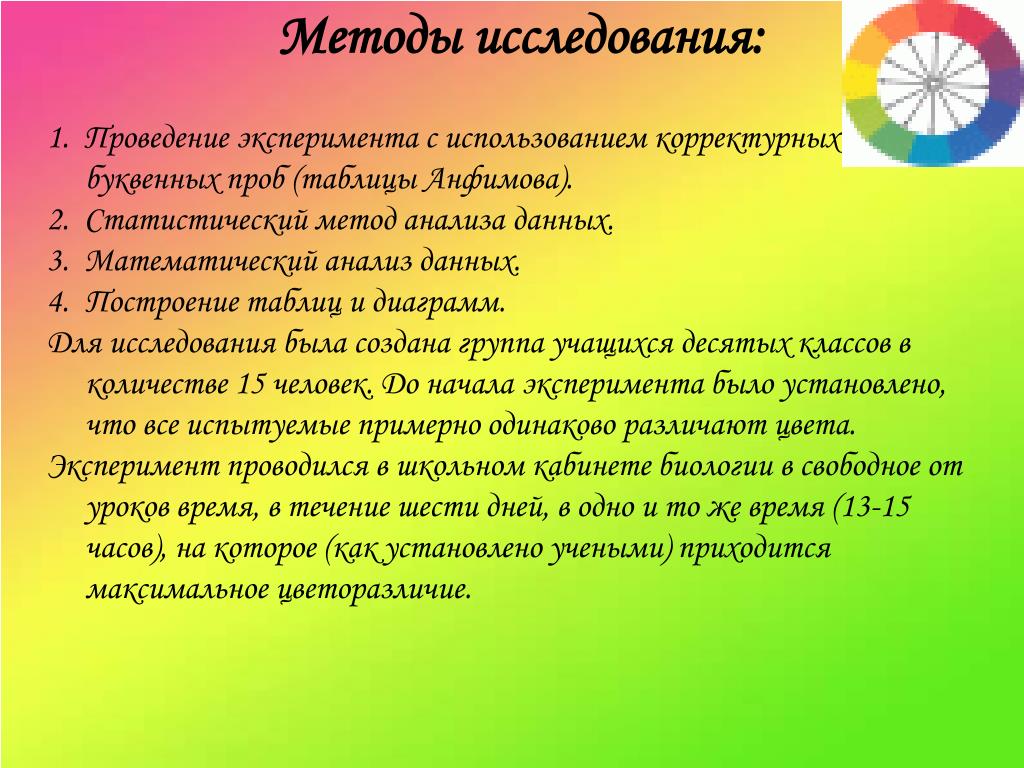 Методы исследования:

1. Проведение эксперимента с использованием корректурных буквенных проб (таблицы Анфимова).
2. Статистический метод анализа данных.
3. Математический анализ данных.
4. Построение таблиц и диаграмм.

Для исследования была создана группа учащихся десятых классов в количестве 15 человек. До начала эксперимента было установлено, что все испытуемые примерно одинаково различают цвета.

Эксперимент проводился в школьном кабинете биологии в свободное от уроков время, в течение шести дней, в одно и то же время (13-15 часов), на которое (как установлено учеными) приходится максимальное цветоразличие.